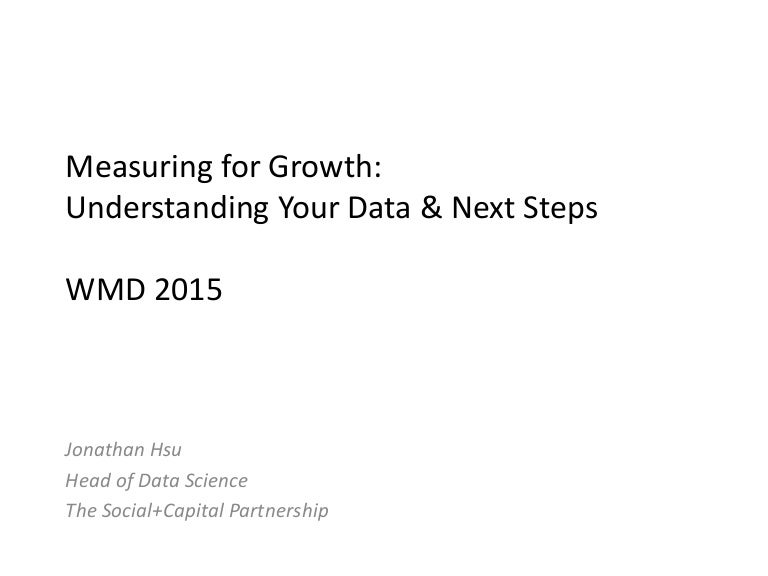 Measuring for Growth:
Understanding Your Data & Next Steps

WMD 2015

Jonathan Hsu
Head of Data Science
The Social+Capital Partnership